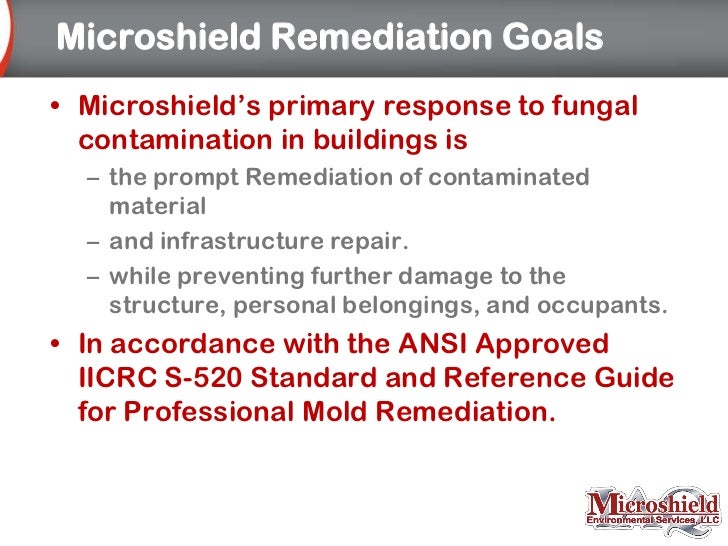 Microshield Remediation Goals

• Microshield's primary response to fungal contamination in buildings is

– the prompt Remediation of contaminated material

– and infrastructure repair.

– while preventing further damage to the structure, personal belongings, and occupants.

• In accordance with the ANSI Approved IICRC S-520 Standard and Reference Guide for Professional Mold Remediation.

Microshield
Environmental Services, LLC